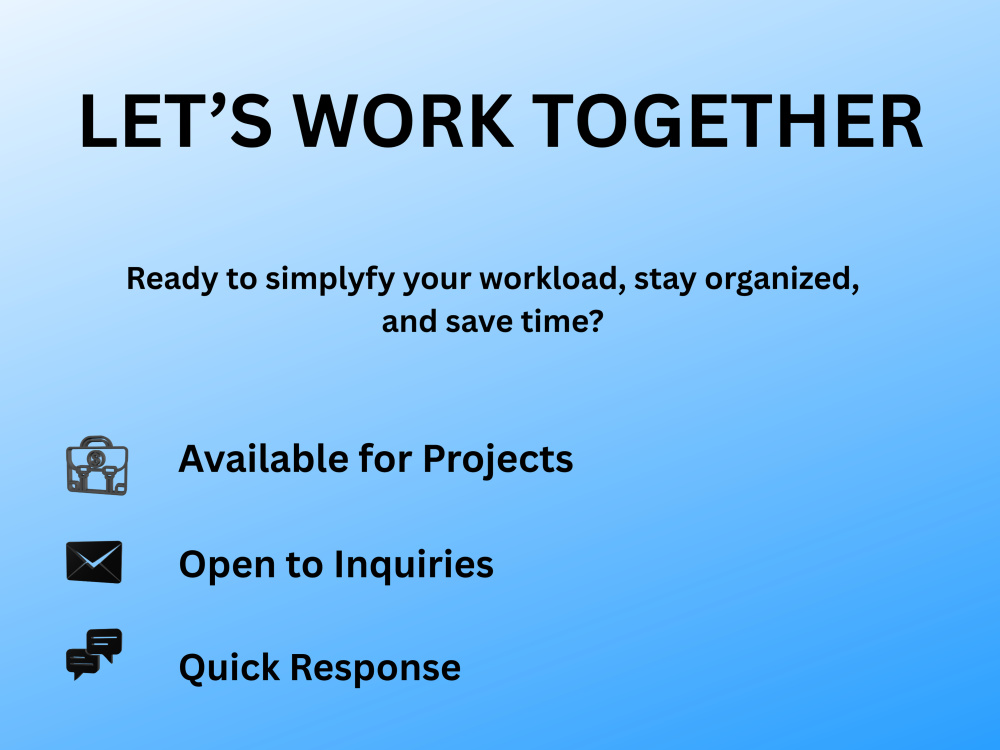 LET'S WORK TOGETHER

Ready to simplyfy your workload, stay organized, and save time?

Available for Projects

Open to Inquiries

Quick Response